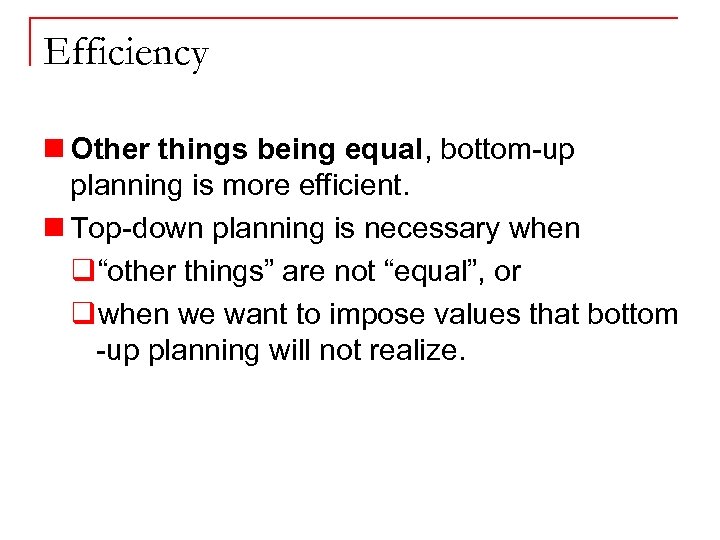 Efficiency

Other things being equal, bottom-up planning is more efficient.

Top-down planning is necessary when

“other things” are not “equal”, or

when we want to impose values that bottom -up planning will not realize.